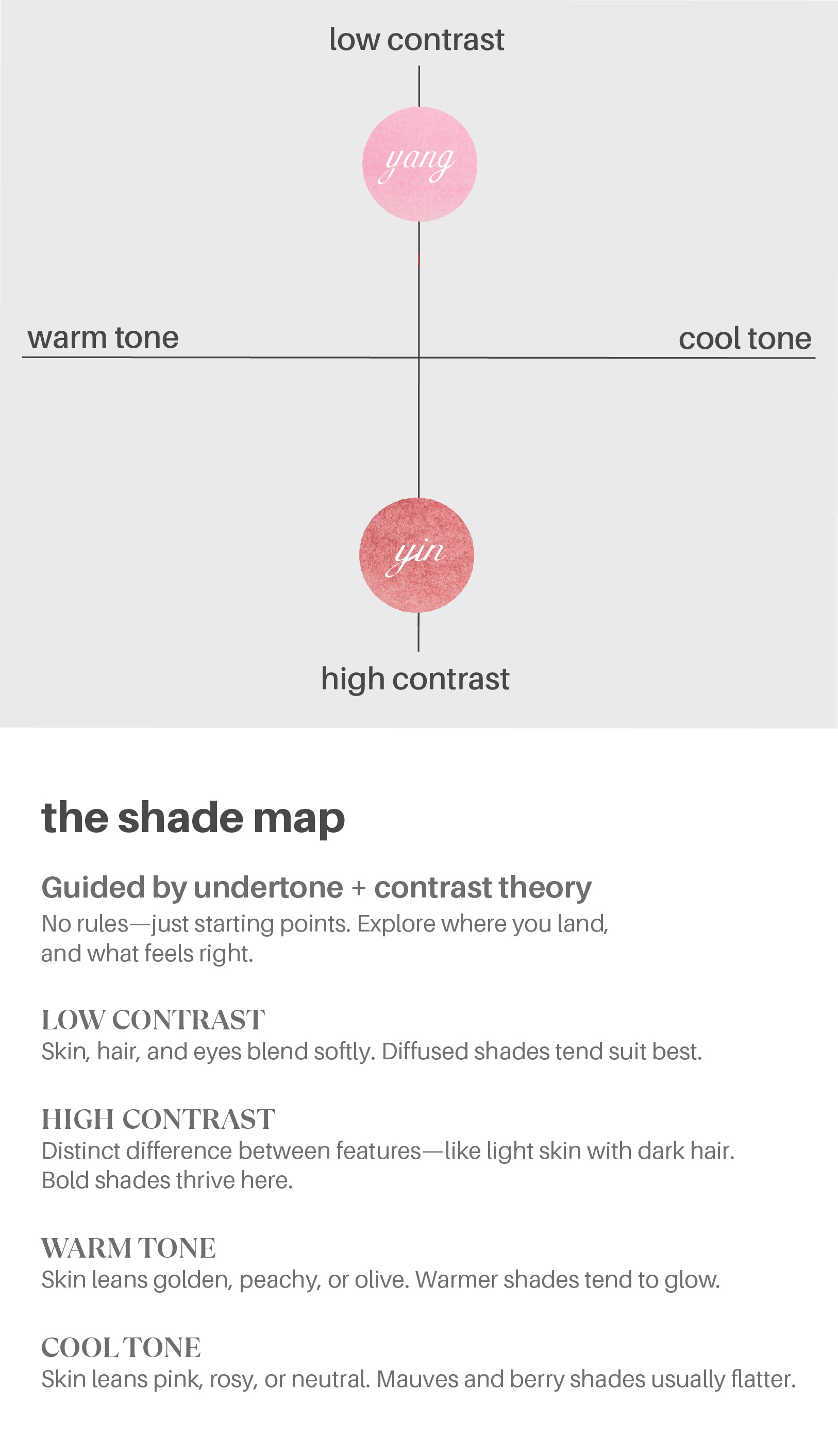 low contrast

yang

warm tone

cool tone

yin

high contrast

the shade map

Guided by undertone + contrast theory

No rules—just starting points. Explore where you land, and what feels right.

LOW CONTRAST

Skin, hair, and eyes blend softly. Diffused shades tend suit best.

HIGH CONTRAST

Distinct difference between features—like light skin with dark hair. Bold shades thrive here.

WARM TONE

Skin leans golden, peachy, or olive. Warmer shades tend to glow.

COOL TONE

Skin leans pink, rosy, or neutral. Mauves and berry shades usually flatter.